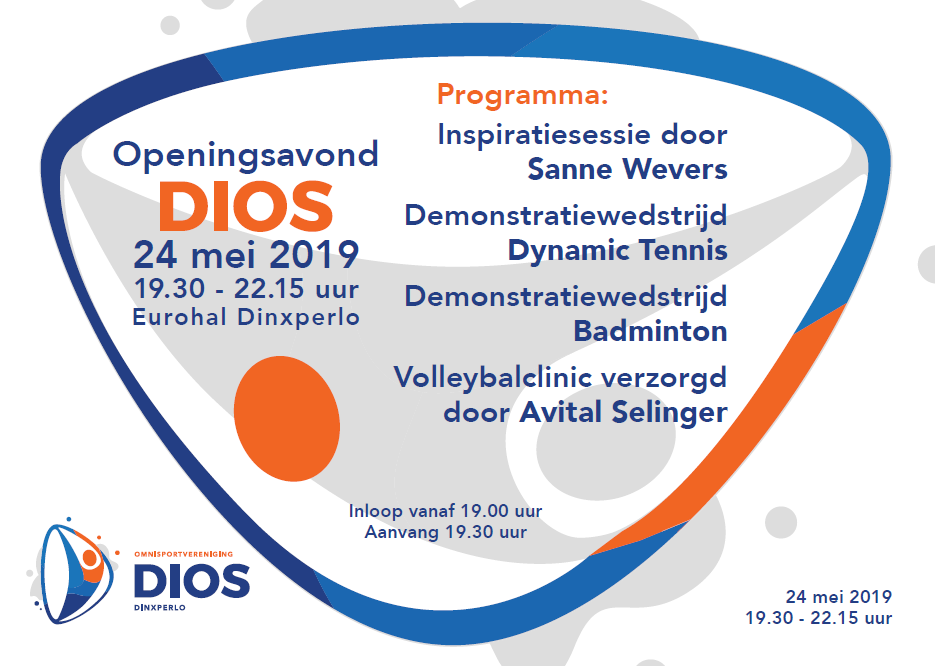 Openingsavond
DIOS
24 mei 2019
19.30 - 22.15 uur
Eurohal Dinxperlo

Programma:
Inspiratiesessie door
Sanne Wevers

Demonstratiewedstrijd
Dynamic Tennis

Demonstratiewedstrijd
Badminton

Volleybalclinic verzorgd door Avital Selinger

Inloop vanaf 19.00 uur
Aanvang 19.30 uur

OMNISPORTVERENIGING
DIOS
DINXPERLO

24 mei 2019
19.30 - 22.15 uur